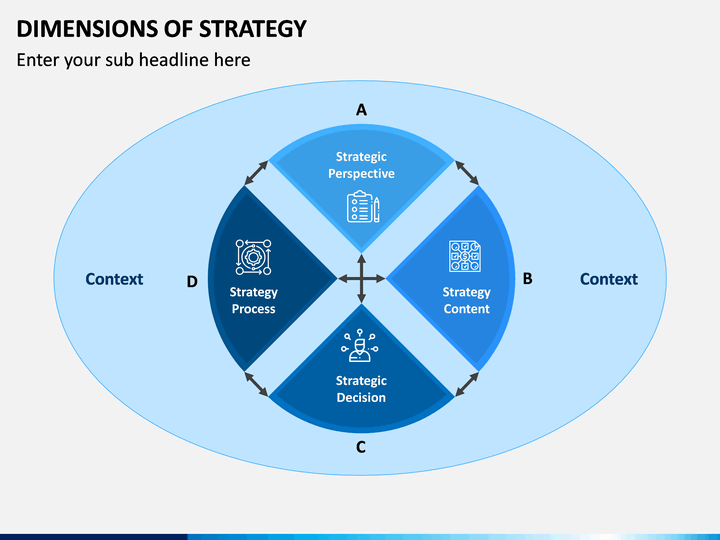 DIMENSIONS OF STRATEGY

Enter your sub headline here

A

Strategic Perspective

Context

D

Strategy Process

Strategy Content

B

Context

Strategic Decision

C